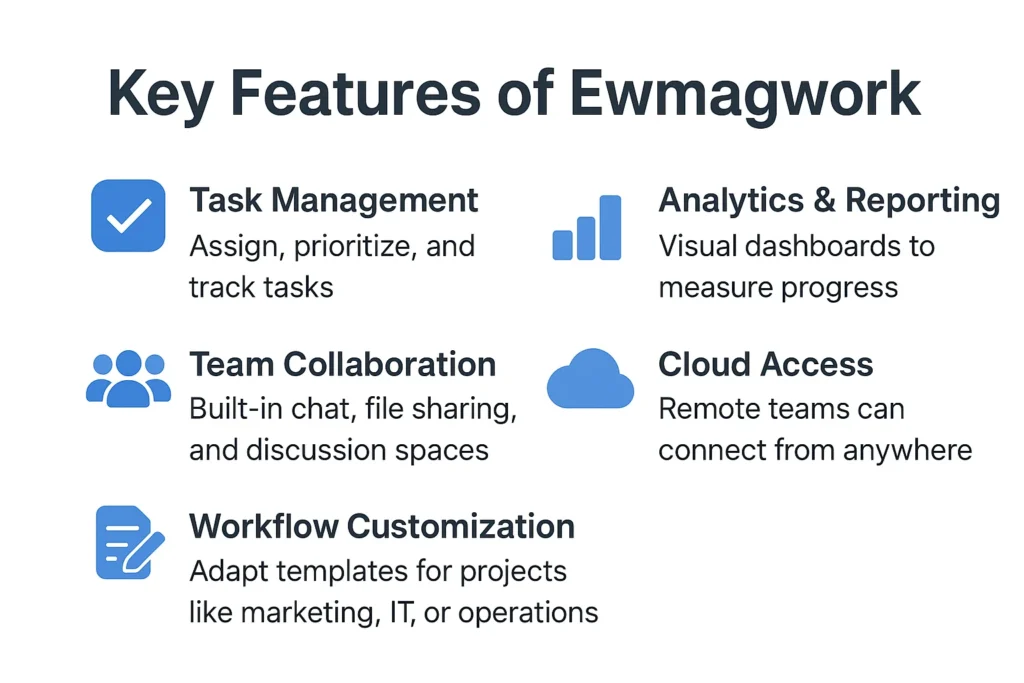 Key Features of Ewmagwork

Task Management
Assign, prioritize, and track tasks

Team Collaboration
Built-in chat, file sharing, and discussion spaces

Workflow Customization
Adapt templates for projects like marketing, IT, or operations

Analytics & Reporting
Visual dashboards to measure progress

Cloud Access
Remote teams can connect from anywhere